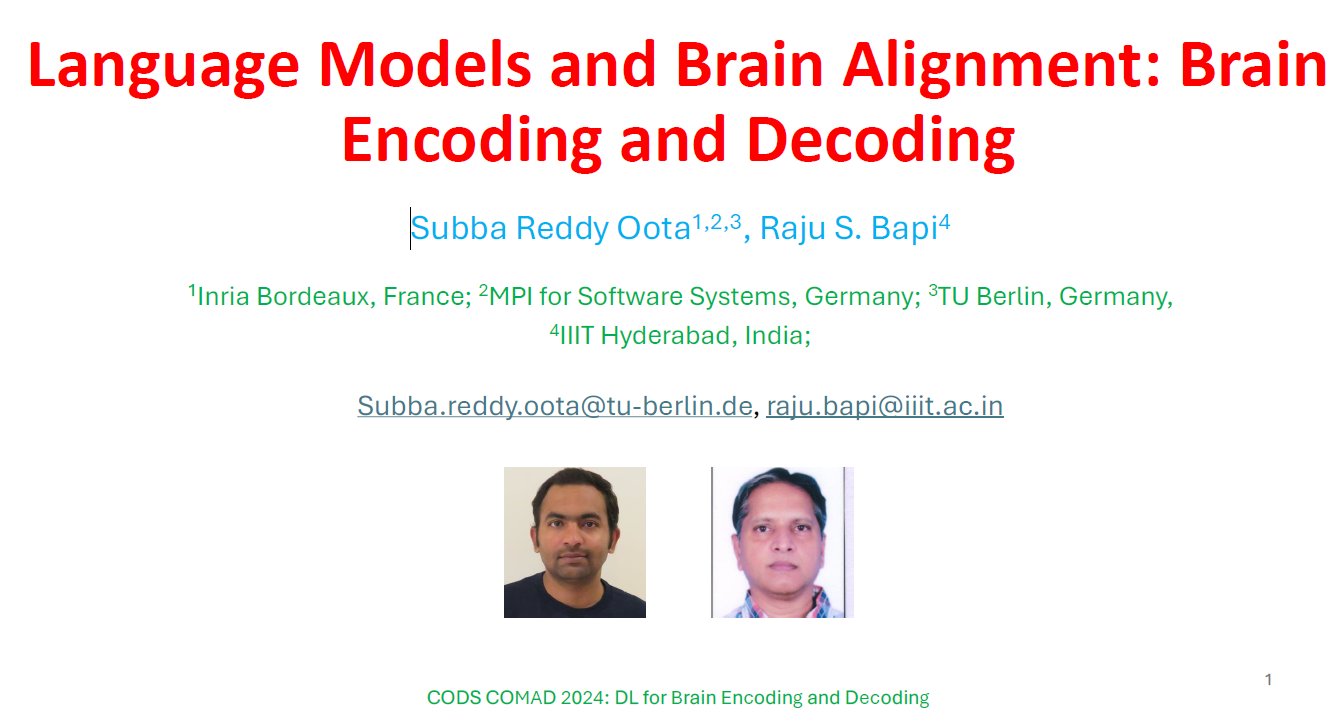 Language Models and Brain Alignment: Brain Encoding and Decoding

Subba Reddy Oota$^{1,2,3}$, Raju S. Bapi$^{4}$

$^{1}$Inria Bordeaux, France; $^{2}$MPI for Software Systems, Germany; $^{3}$TU Berlin, Germany, $^{4}$IIIT Hyderabad, India;

Subba.reddy.oota@tu-berlin.de, raju.bapi@iiit.ac.in

CODS COMAD 2024: DL for Brain Encoding and Decoding

1